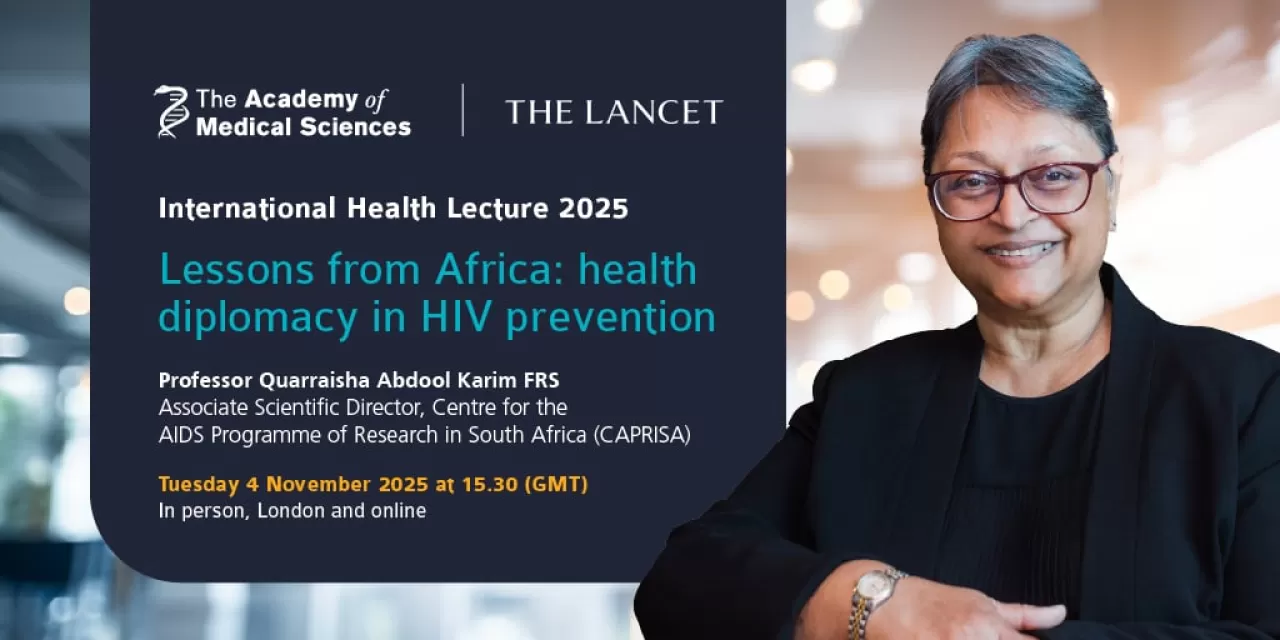 The Academy of Medical Sciences

THE LANCET

International Health Lecture 2025

Lessons from Africa: health diplomacy in HIV prevention

Professor Quarraisha Abdool Karim FRS
Associate Scientific Director, Centre for the AIDS Programme of Research in South Africa (CAPRISA)

Tuesday 4 November 2025 at 15.30 (GMT)
In person, London and online